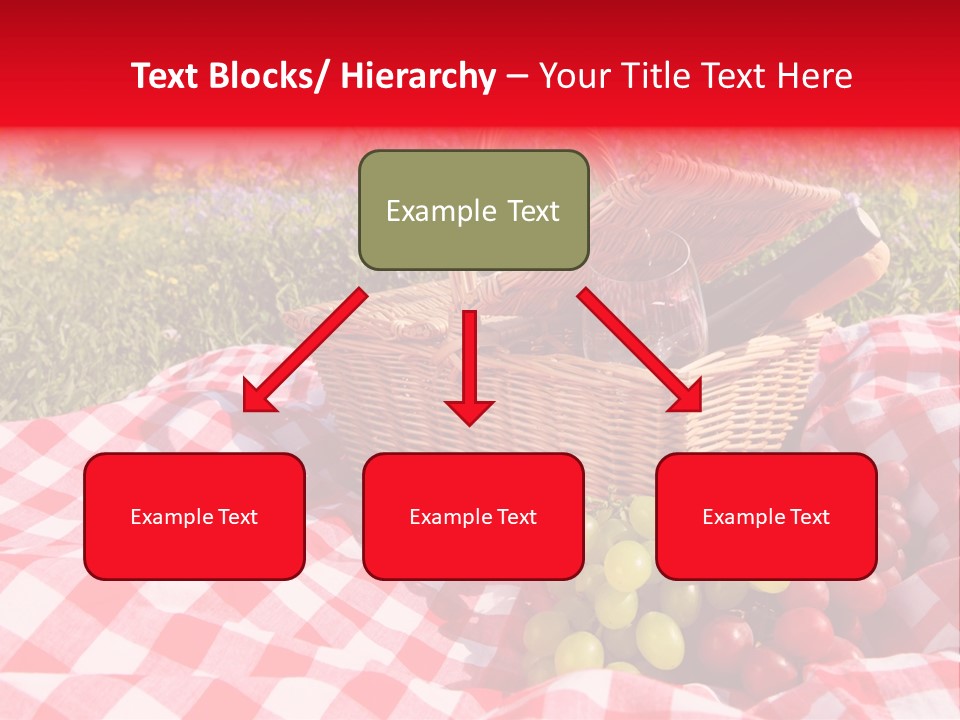 Text Blocks/ Hierarchy – Your Title Text Here

Example Text

Example Text

Example Text

Example Text